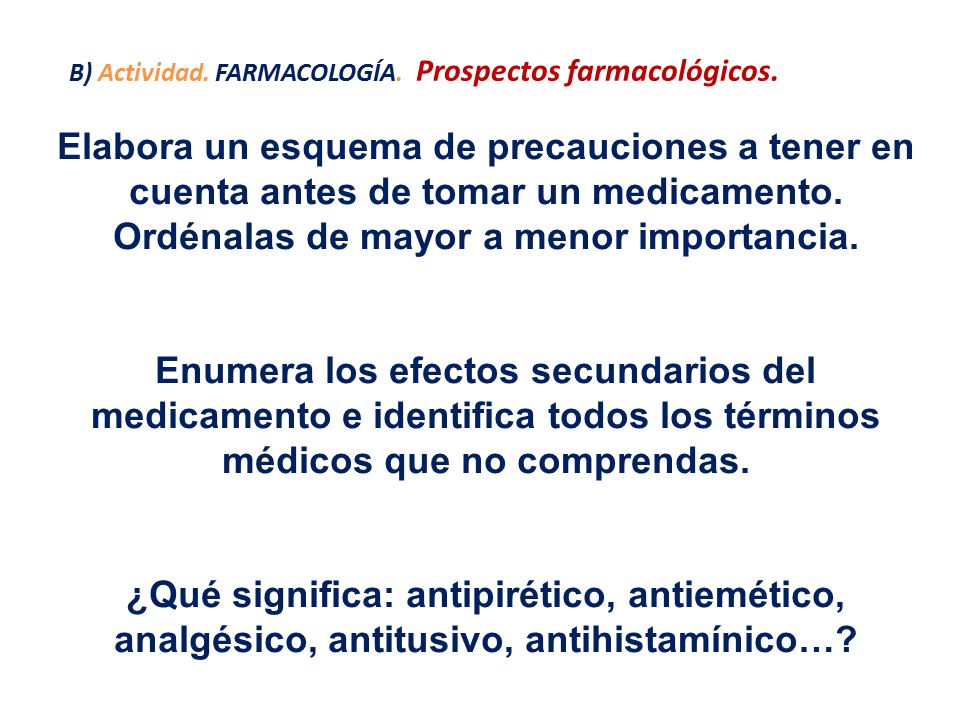 B) Actividad. FARMACOLOGÍA. Prospectos farmacológicos.

Elabora un esquema de precauciones a tener en cuenta antes de tomar un medicamento. Ordénalas de mayor a menor importancia.

Enumera los efectos secundarios del medicamento e identifica todos los términos médicos que no comprendas.

¿Qué significa: antipirético, antiemético, analgésico, antitusivo, antihistamínico…?